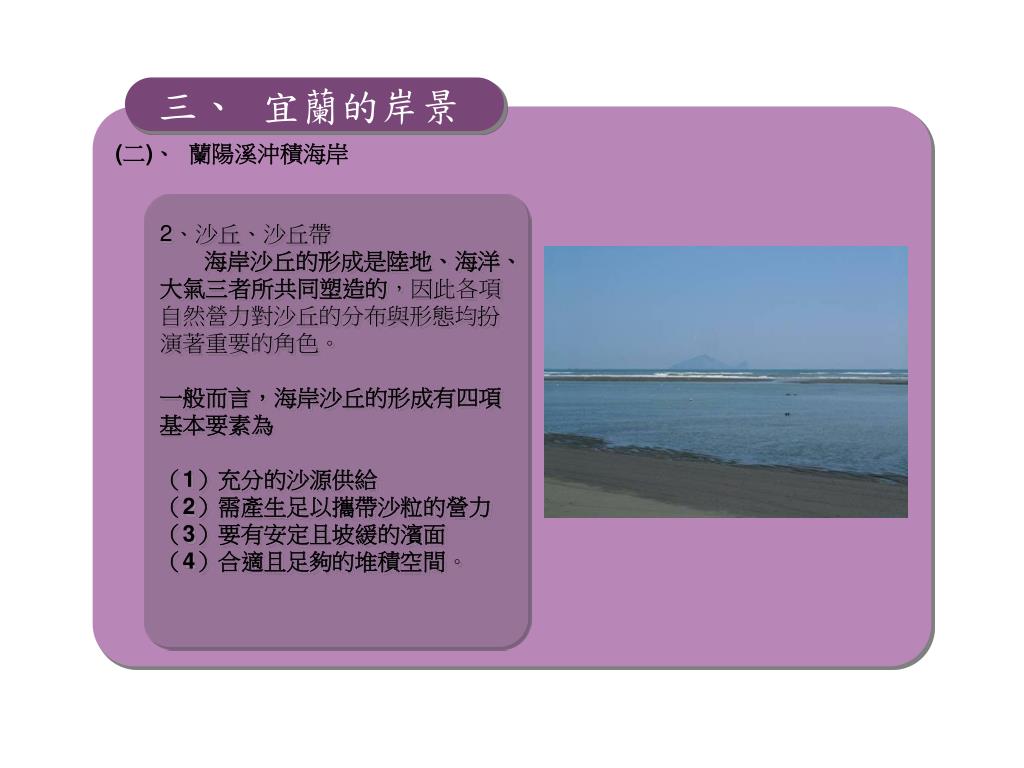 三、 宜蘭的岸景

(二)、 蘭陽溪沖積海岸

2、沙丘、沙丘帶
海岸沙丘的形成是陸地、海洋、大氣三者所共同塑造的，因此各項自然營力對沙丘的分布與形態均扮演著重要的角色。

一般而言，海岸沙丘的形成有四項基本要素為

（1）充分的沙源供給
（2）需產生足以攜帶沙粒的營力
（3）要有安定且坡緩的濱面
（4）合適且足夠的堆積空間。